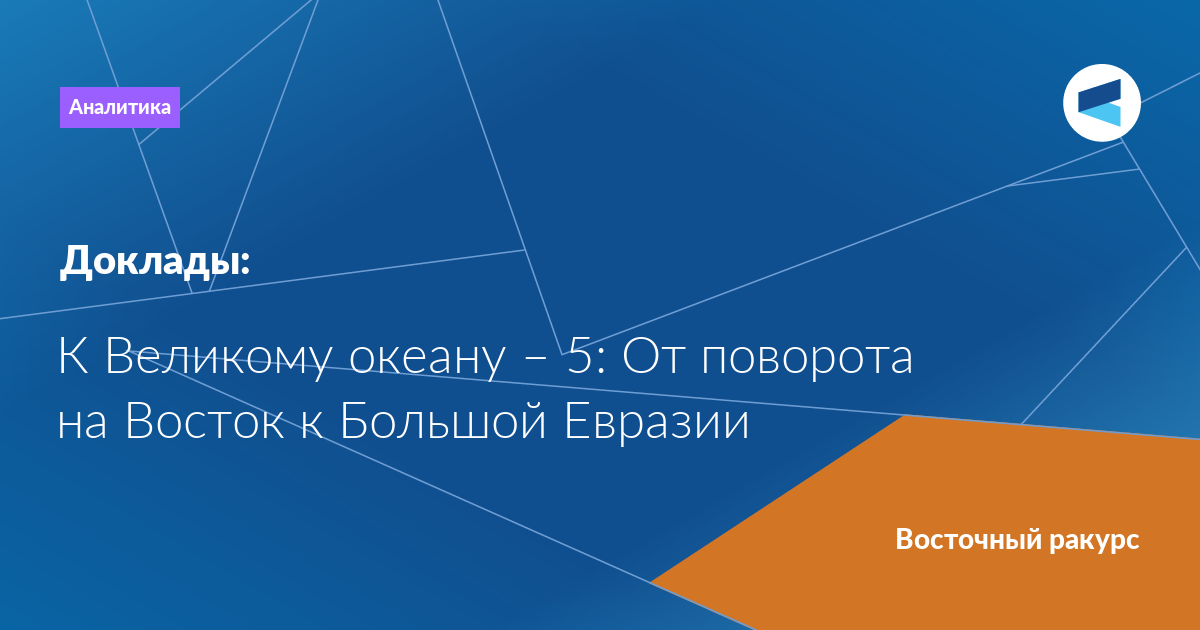 Аналитика

Доклады:

К Великому океану – 5: От поворота на Восток к Большой Евразии

Восточный ракурс